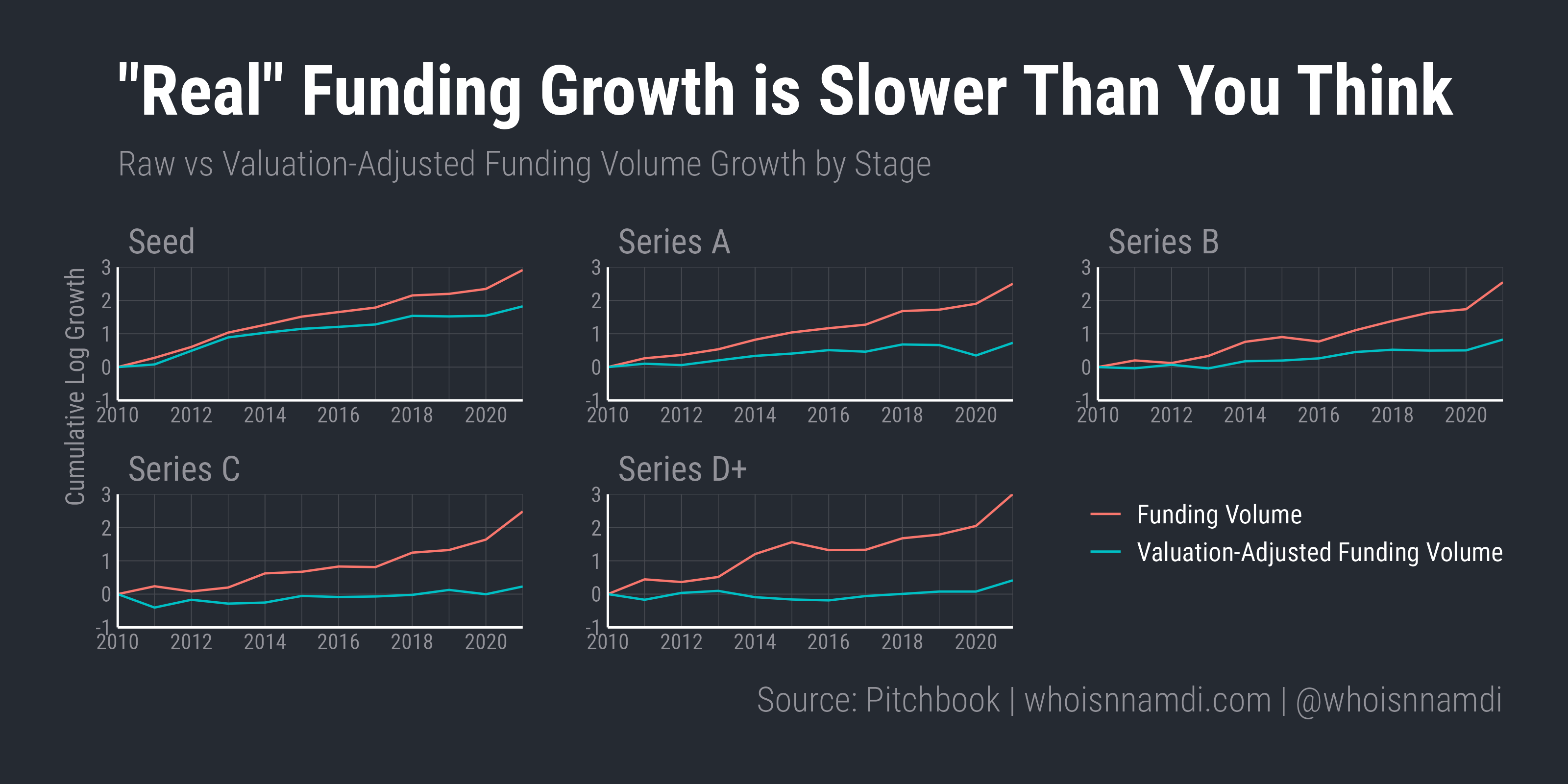 "Real" Funding Growth is Slower Than You Think

Raw vs Valuation-Adjusted Funding Volume Growth by Stage

Cumulative Log Growth

Seed
3
2
1
0
-1
2010 2012 2014 2016 2018 2020

Series A
3
2
1
0
-1
2010 2012 2014 2016 2018 2020

Series B
3
2
1
0
-1
2010 2012 2014 2016 2018 2020

Series C
3
2
1
0
-1
2010 2012 2014 2016 2018 2020

Series D+
3
2
1
0
-1
2010 2012 2014 2016 2018 2020

Funding Volume
Valuation-Adjusted Funding Volume

Source: Pitchbook | whoisnnamdi.com | @whoisnnamdi